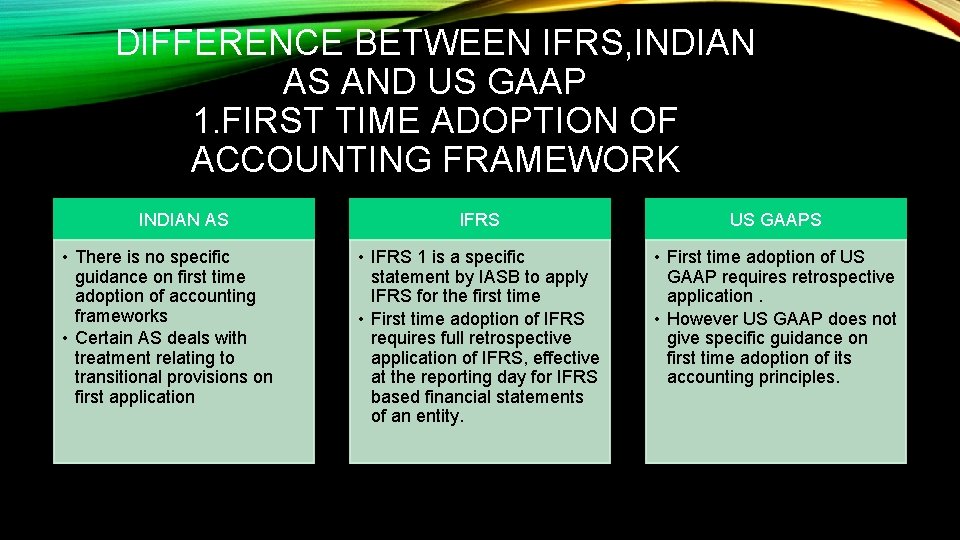 DIFFERENCE BETWEEN IFRS,INDIAN AS AND US GAAP
1.FIRST TIME ADOPTION OF ACCOUNTING FRAMEWORK

INDIAN AS

• There is no specific guidance on first time adoption of accounting frameworks
• Certain AS deals with treatment relating to transitional provisions on first application

IFRS

• IFRS 1 is a specific statement by IASB to apply IFRS for the first time
• First time adoption of IFRS requires full retrospective application of IFRS, effective at the reporting day for IFRS based financial statements of an entity.

US GAAPS

• First time adoption of US GAAP requires retrospective application .
• However US GAAP does not give specific guidance on first time adoption of its accounting principles.